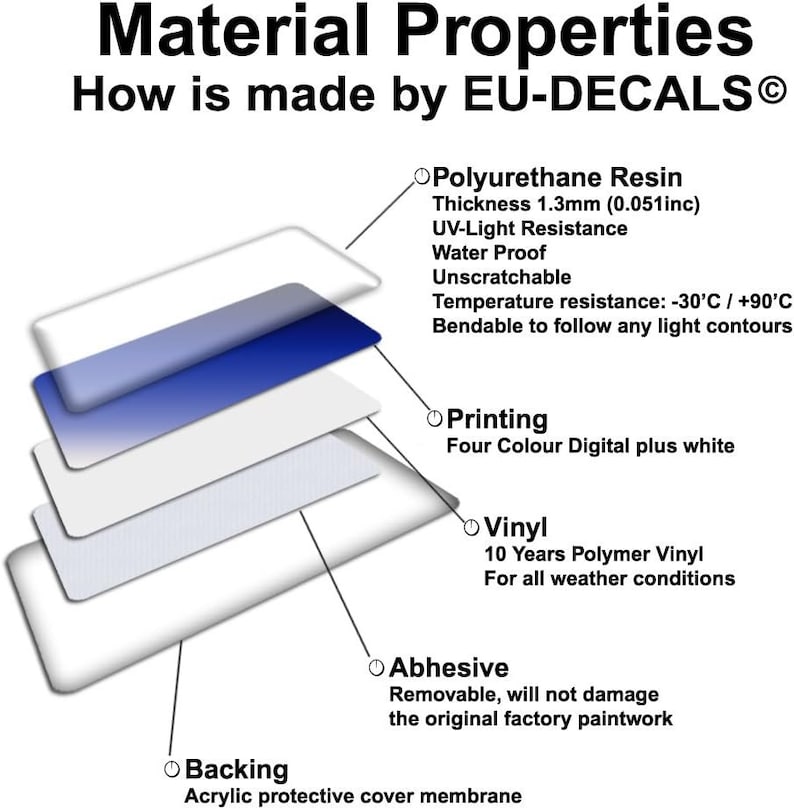 Material Properties
How is made by EU-DECALS©

Polyurethane Resin
Thickness 1.3mm (0.051inc)
UV-Light Resistance
Water Proof
Unscratchable
Temperature resistance: -30'C / +90'C
Bendable to follow any light contours

Printing
Four Colour Digital plus white

Vinyl
10 Years Polymer Vinyl
For all weather conditions

Abhesive
Removable, will not damage the original factory paintwork

Backing
Acrylic protective cover membrane